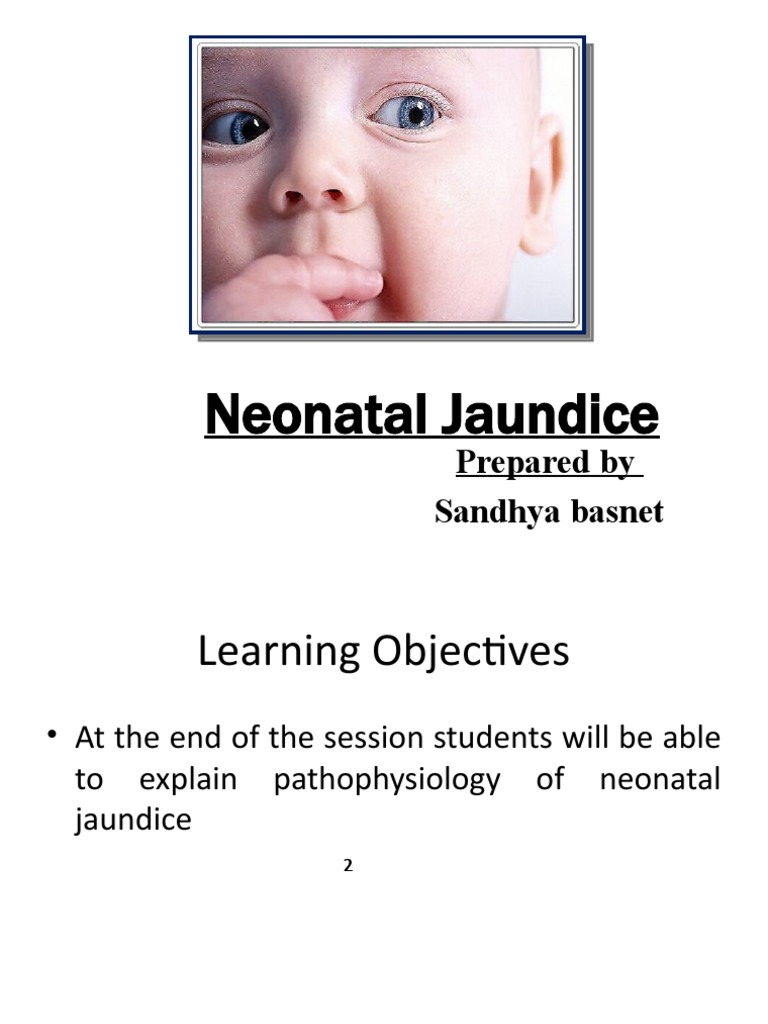 Neonatal Jaundice
Prepared by
Sandhya basnet

Learning Objectives

• At the end of the session students will be able to explain pathophysiology of neonatal jaundice

2